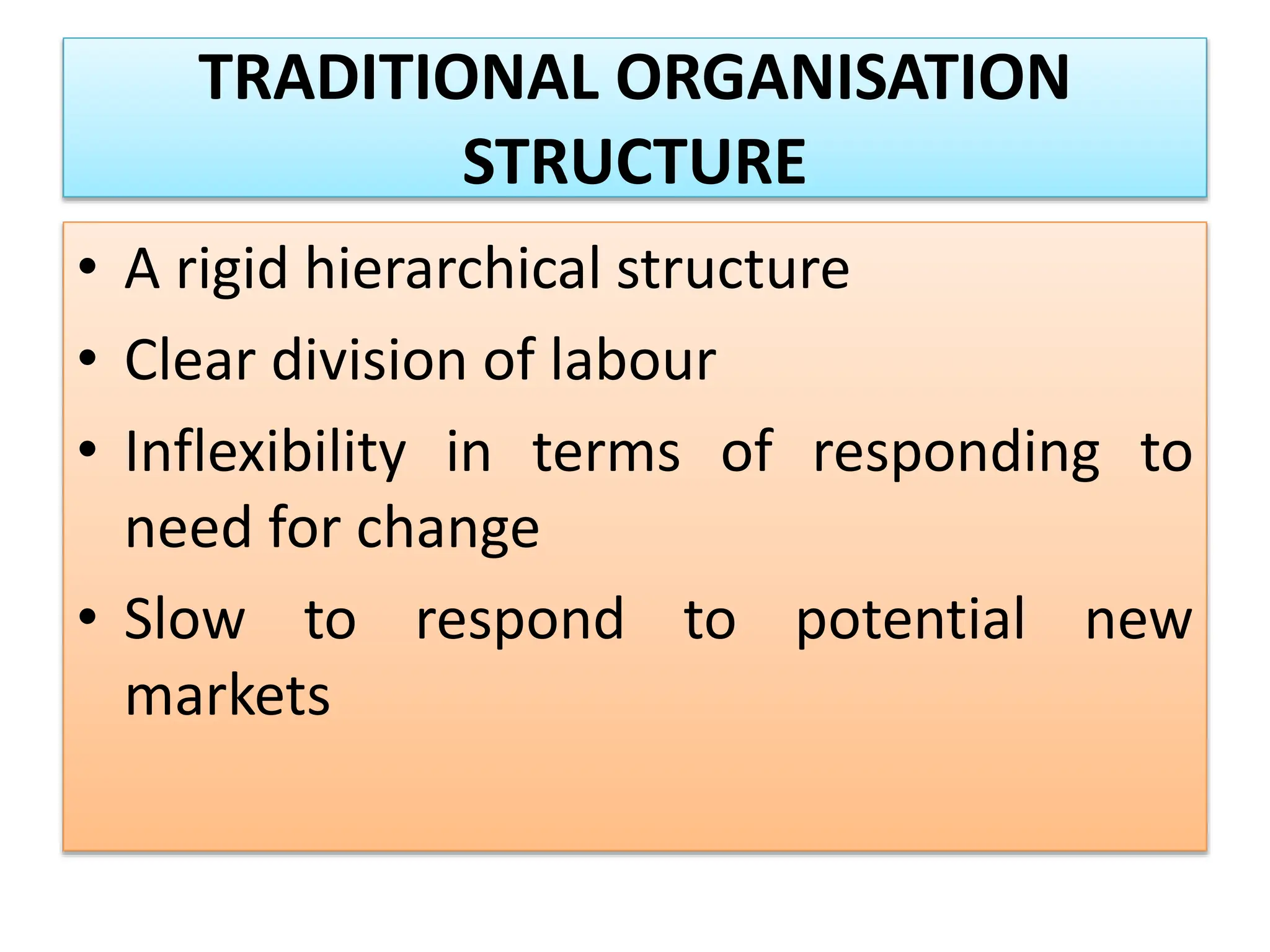 TRADITIONAL ORGANISATION STRUCTURE

• A rigid hierarchical structure
• Clear division of labour
• Inflexibility in terms of responding to need for change
• Slow to respond to potential new markets